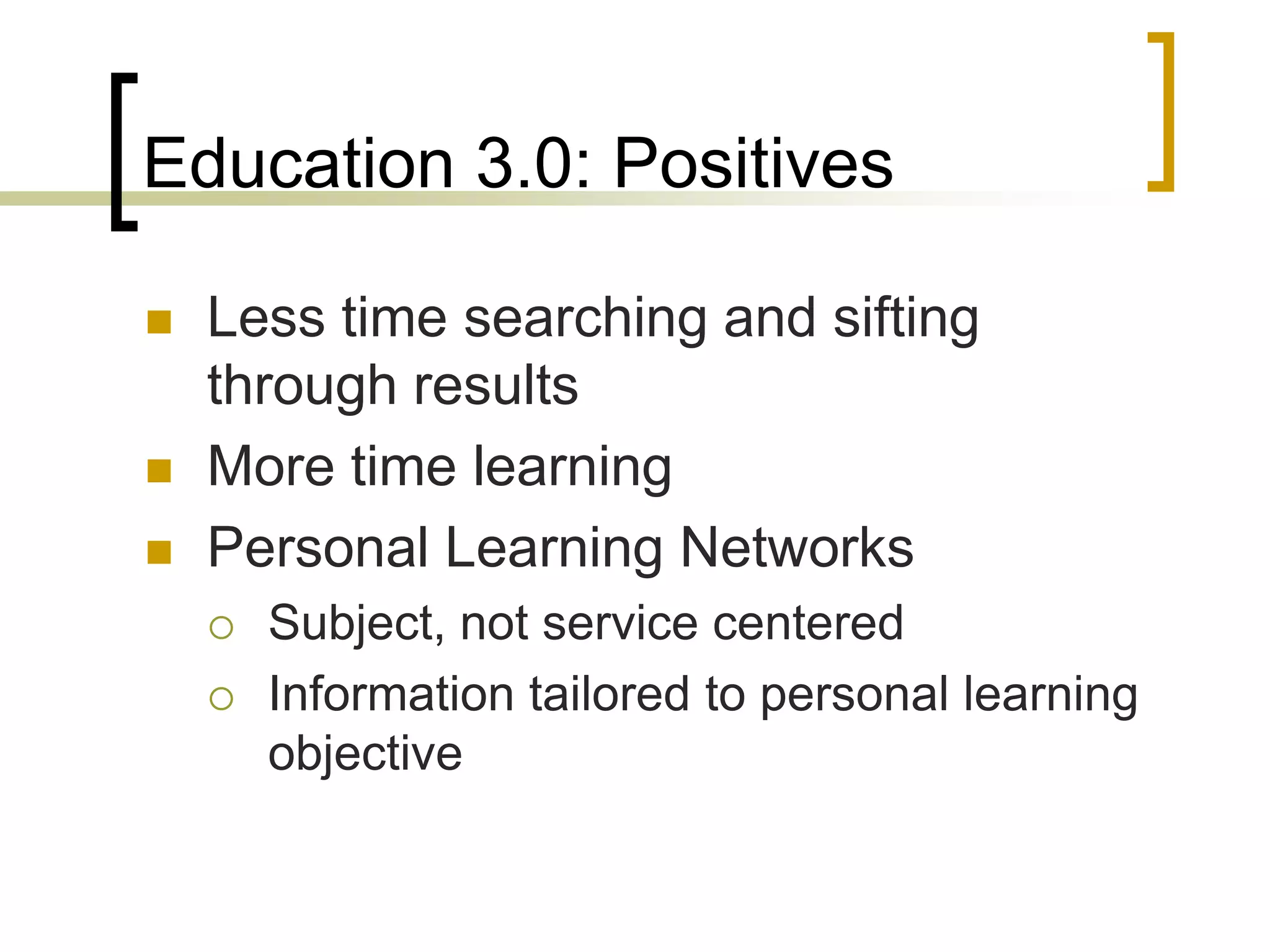 Education 3.0: Positives

- Less time searching and sifting through results
- More time learning
- Personal Learning Networks
  - Subject, not service centered
  - Information tailored to personal learning objective